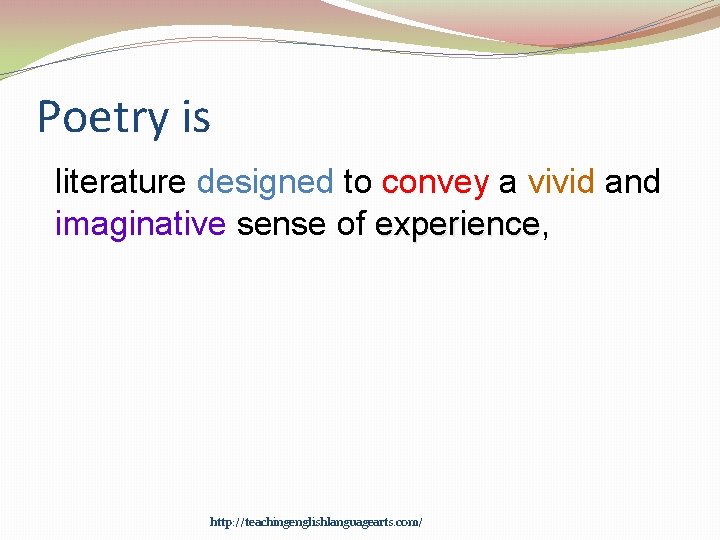 Poetry is

literature designed to convey a vivid and imaginative sense of experience,

http://teachingenglishlanguagearts.com/